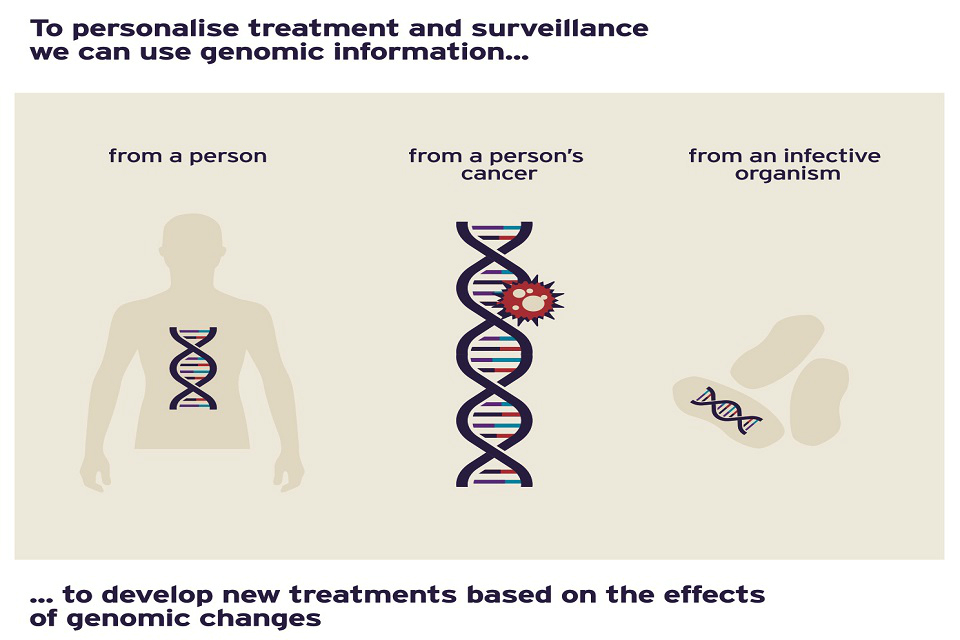 To personalise treatment and surveillance we can use genomic information...

from a person

from a person's cancer

from an infective organism

... to develop new treatments based on the effects of genomic changes